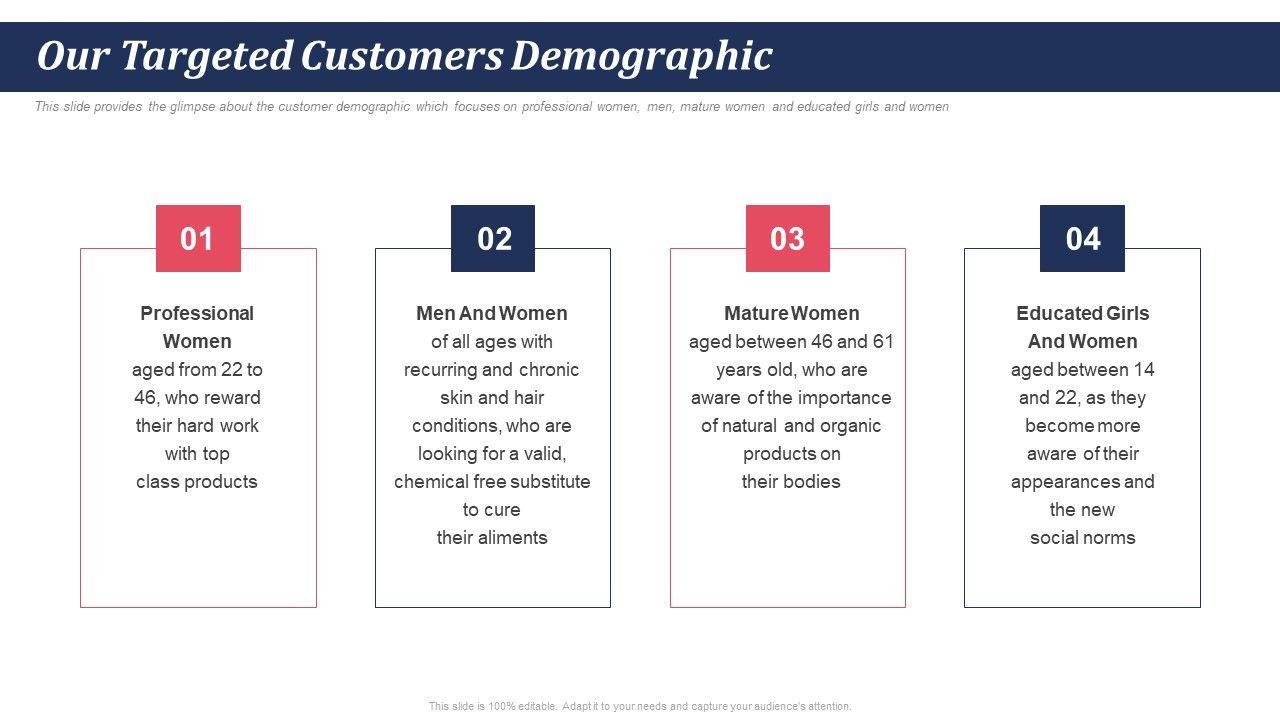 Our Targeted Customers Demographic

This slide provides the glimpse about the customer demographic which focuses on professional women, men, mature women and educated girls and women

01

Professional Women
aged from 22 to 46, who reward their hard work with top class products

02

Men And Women
of all ages with recurring and chronic skin and hair conditions, who are looking for a valid, chemical free substitute to cure their aliments

03

Mature Women
aged between 46 and 61 years old, who are aware of the importance of natural and organic products on their bodies

04

Educated Girls And Women
aged between 14 and 22, as they become more aware of their appearances and the new social norms

This slide is 100% editable. Adapt it to your needs and capture your audience's attention.